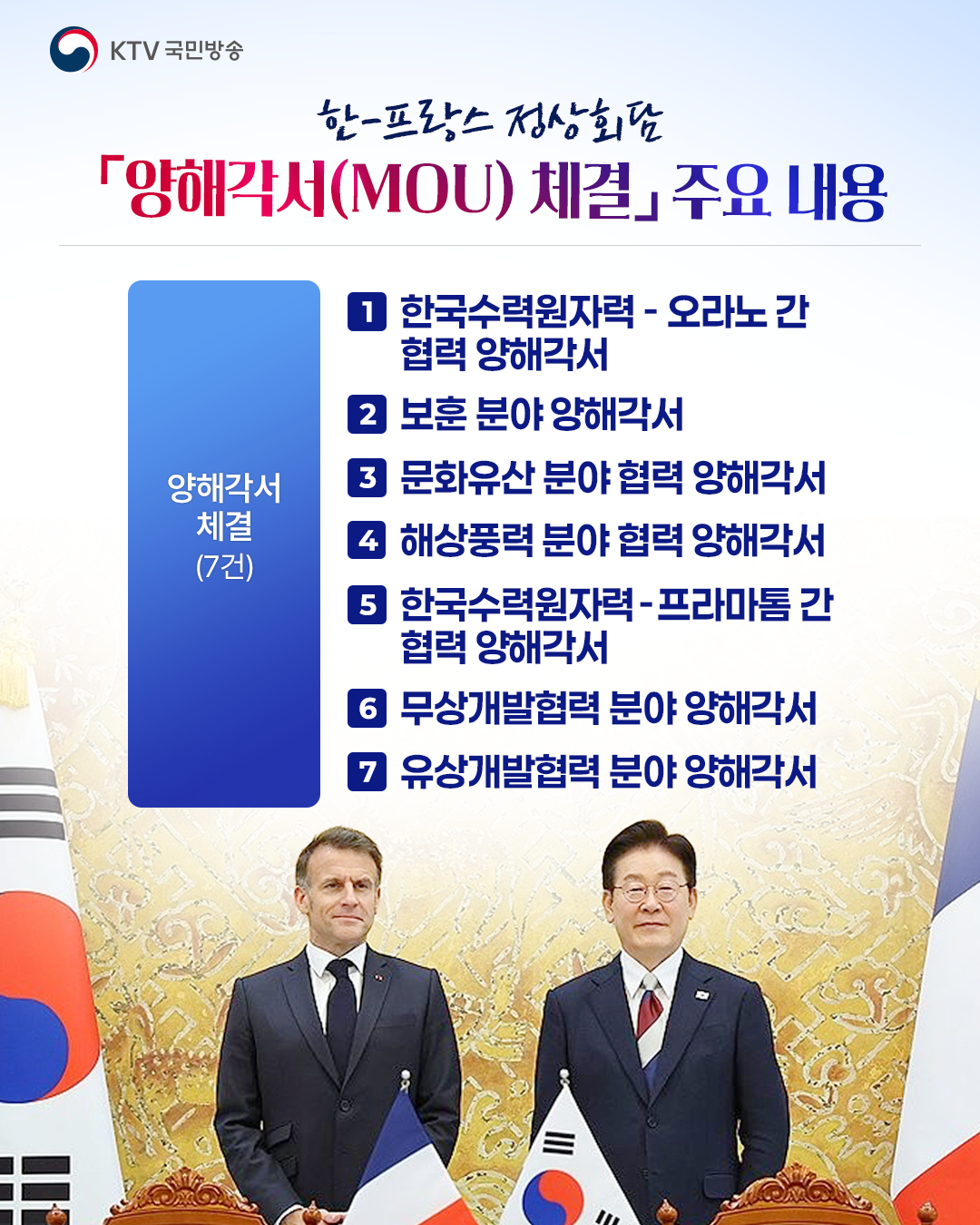 KTV 국민방송

한-프랑스 정상회담
「양해각서(MOU) 체결」 주요 내용

양해각서 체결 (7건)

1 한국수력원자력 - 오라노 간 협력 양해각서
2 보훈 분야 양해각서
3 문화유산 분야 협력 양해각서
4 해상풍력 분야 협력 양해각서
5 한국수력원자력 - 프라마톰 간 협력 양해각서
6 무상개발협력 분야 양해각서
7 유상개발협력 분야 양해각서